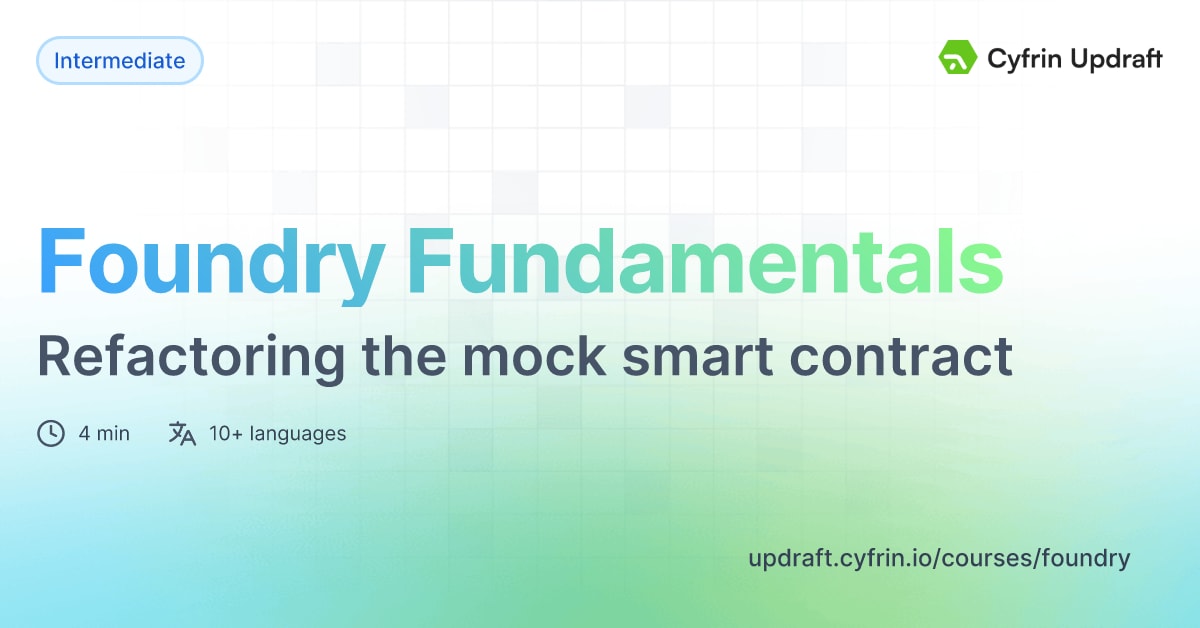 Intermediate

Cyfrin Updraft

Foundry Fundamentals

Refactoring the mock smart contract

4 min

10+ languages

updraft.cyfrin.io/courses/foundry